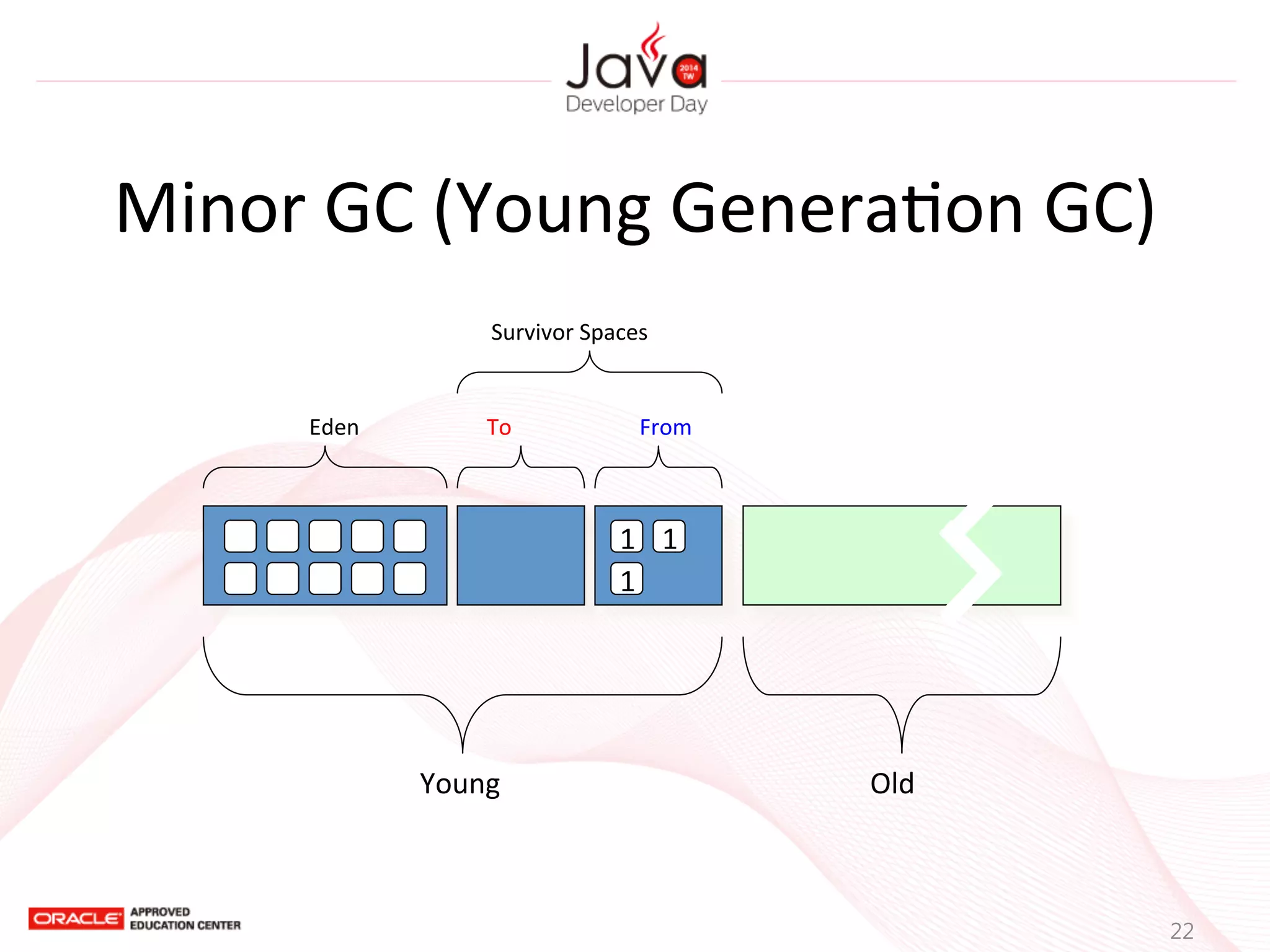 Java 2014 TW
Developer Day

Minor GC (Young Generation GC)

Survivor Spaces

Eden

To

From

1 1
1

Young

Old

ORACLE APPROVED EDUCATION CENTER

22